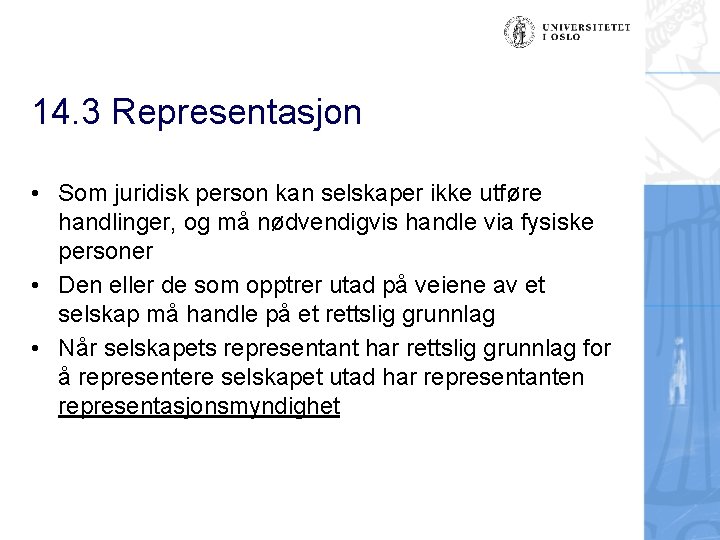 UNIVERSITETET I OSLO

14.3 Representasjon

• Som juridisk person kan selskaper ikke utføre handlinger, og må nødvendigvis handle via fysiske personer
• Den eller de som opptrer utad på veiene av et selskap må handle på et rettslig grunnlag
• Når selskapets representant har rettslig grunnlag for å representere selskapet utad har representanten representasjonsmyndighet